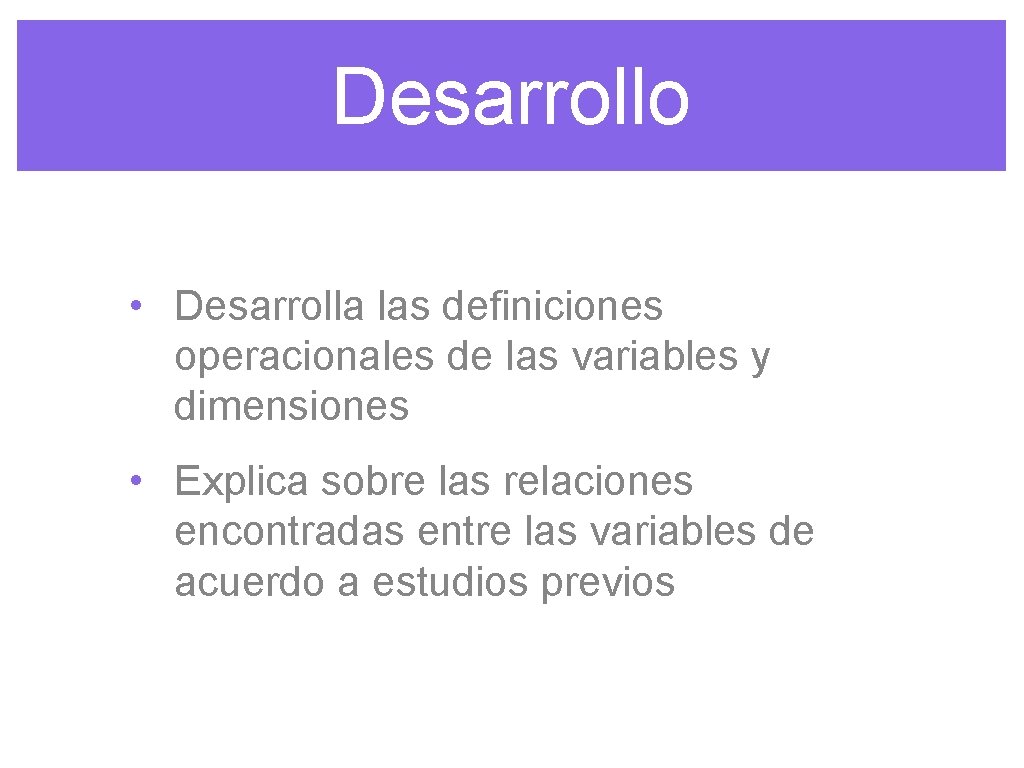 Desarrollo

• Desarrolla las definiciones operacionales de las variables y dimensiones

• Explica sobre las relaciones encontradas entre las variables de acuerdo a estudios previos